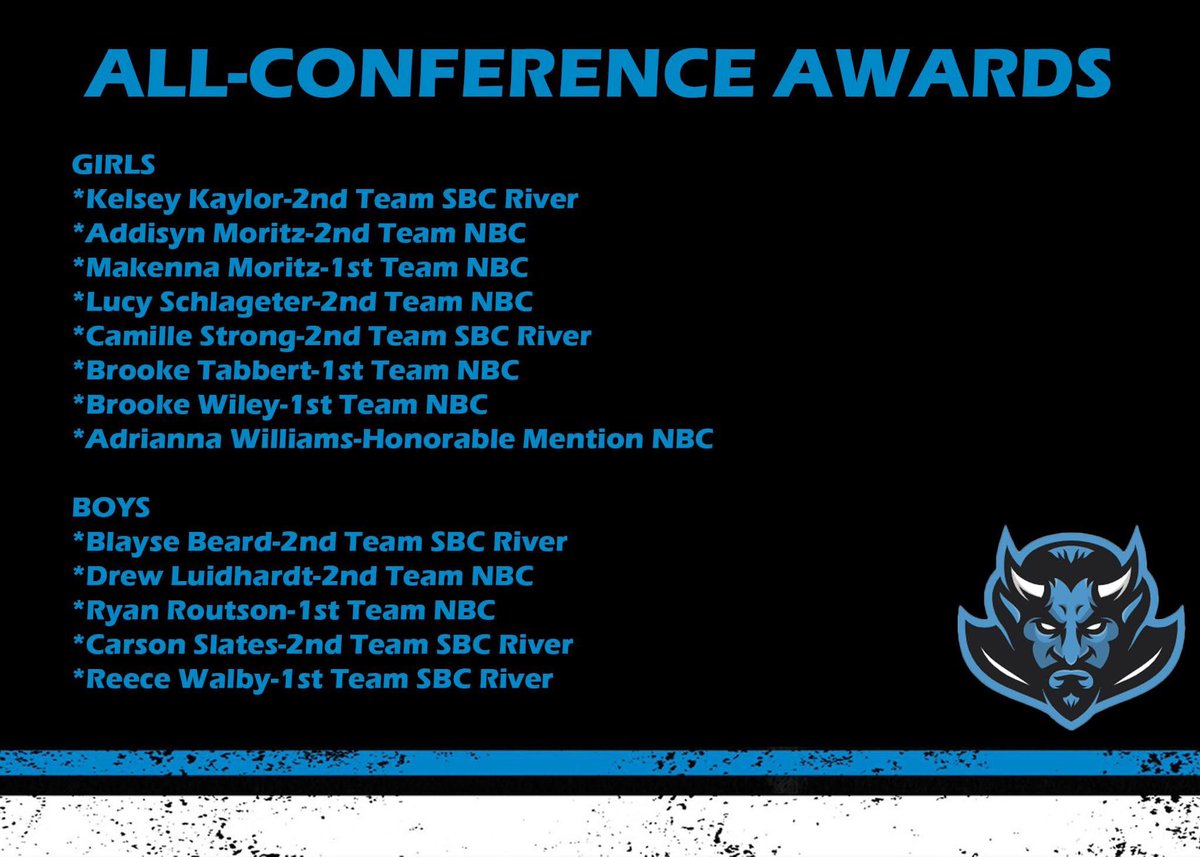 ALL-CONFERENCE AWARDS

GIRLS
*Kelsey Kaylor-2nd Team SBC River
*Addisyn Moritz-2nd Team NBC
*Makenna Moritz-1st Team NBC
*Lucy Schlageter-2nd Team NBC
*Camille Strong-2nd Team SBC River
*Brooke Tabbert-1st Team NBC
*Brooke Wiley-1st Team NBC
*Adrianna Williams-Honorable Mention NBC

BOYS
*Blayse Beard-2nd Team SBC River
*Drew Luidhardt-2nd Team NBC
*Ryan Routson-1st Team NBC
*Carson Slates-2nd Team SBC River
*Reece Walby-1st Team SBC River